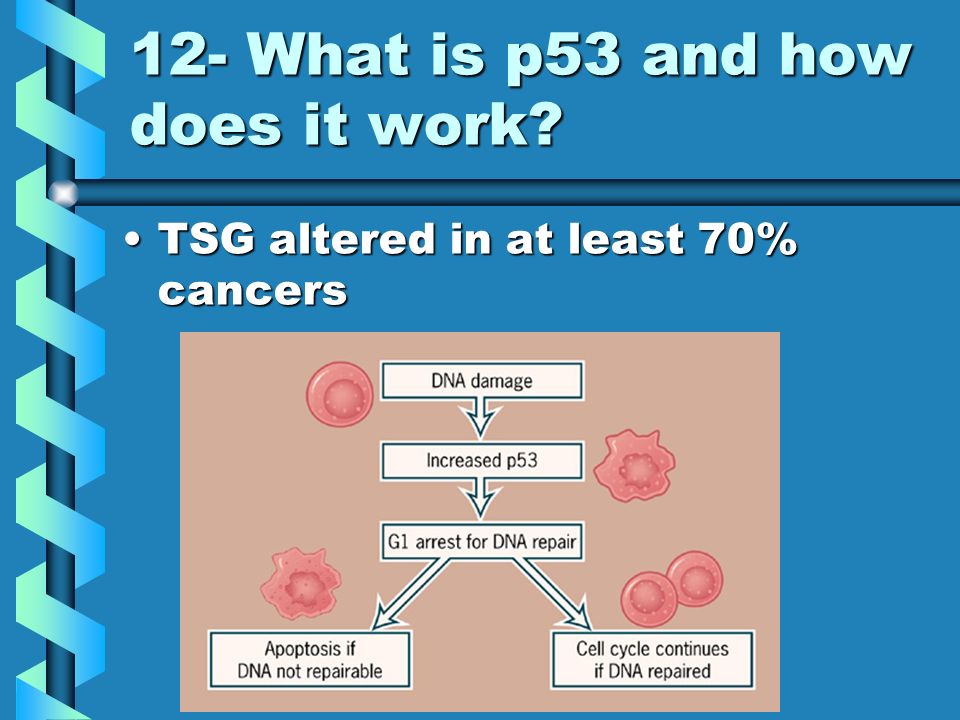 12- What is p53 and how does it work?

• TSG altered in at least 70% cancers

DNA damage

Increased p53

G1 arrest for DNA repair

Apoptosis if DNA not repairable

Cell cycle continues if DNA repaired